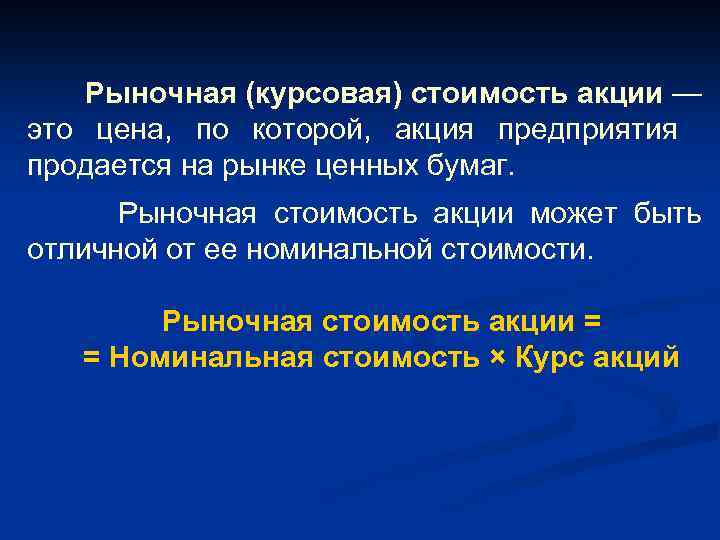 Рыночная (курсовая) стоимость акции — это цена, по которой, акция предприятия продается на рынке ценных бумаг.

Рыночная стоимость акции может быть отличной от ее номинальной стоимости.

Рыночная стоимость акции =
= Номинальная стоимость × Курс акций